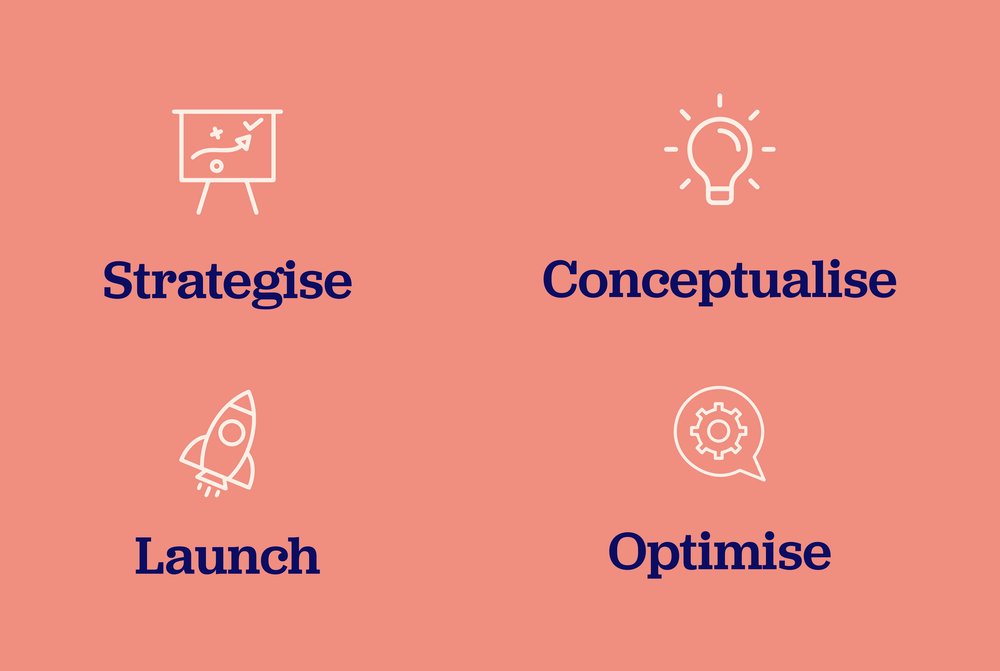 Strategise

Conceptualise

Launch

Optimise